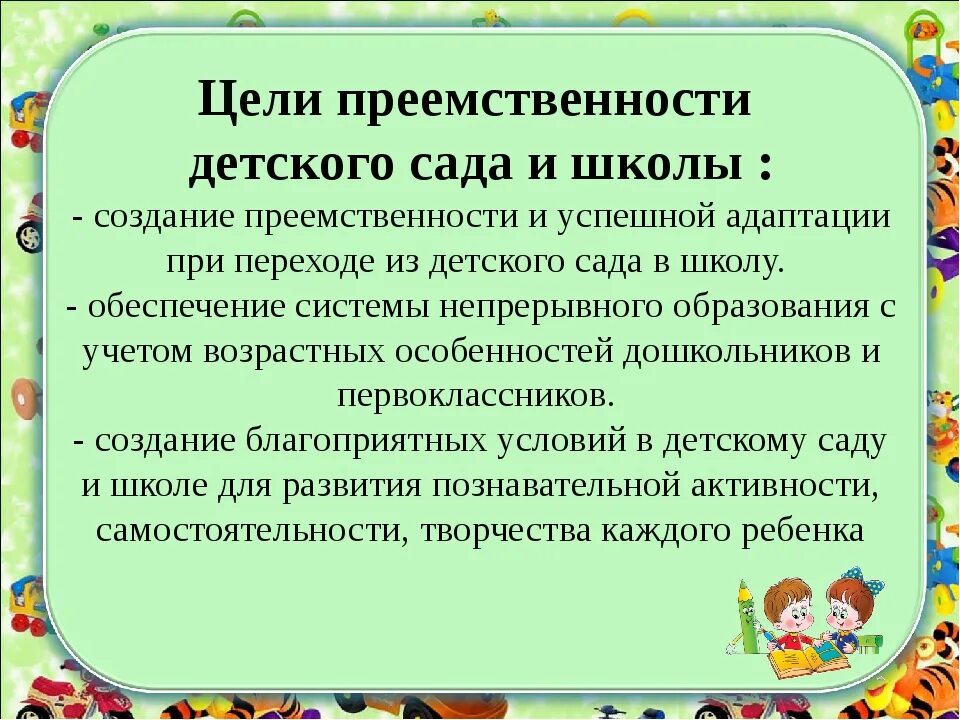 Цели преемственности детского сада и школы :

- создание преемственности и успешной адаптации при переходе из детского сада в школу.
- обеспечение системы непрерывного образования с учетом возрастных особенностей дошкольников и первоклассников.
- создание благоприятных условий в детскому саду и школе для развития познавательной активности, самостоятельности, творчества каждого ребенка